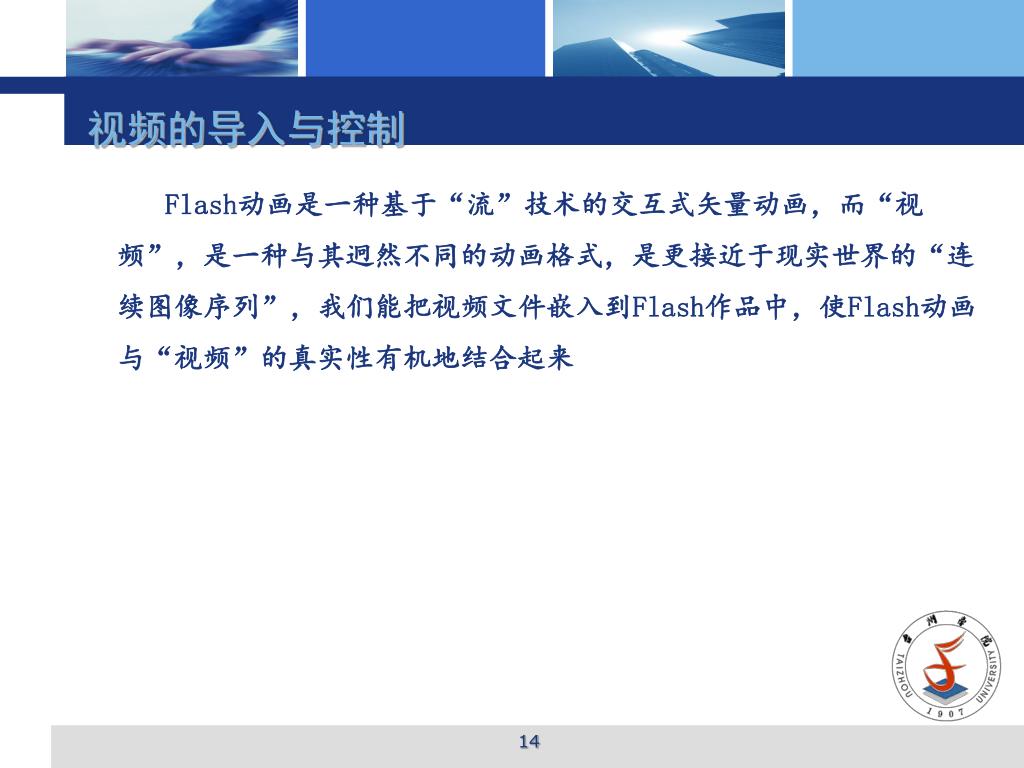 视频的导入与控制

Flash动画是一种基于“流”技术的交互式矢量动画，而“视频”，是一种与其迥然不同的动画格式，是更接近于现实世界的“连续图像序列”，我们能把视频文件嵌入到Flash作品中，使Flash动画与“视频”的真实性有机地结合起来

台州学院
TAIZHOU UNIVERSITY
1907

14